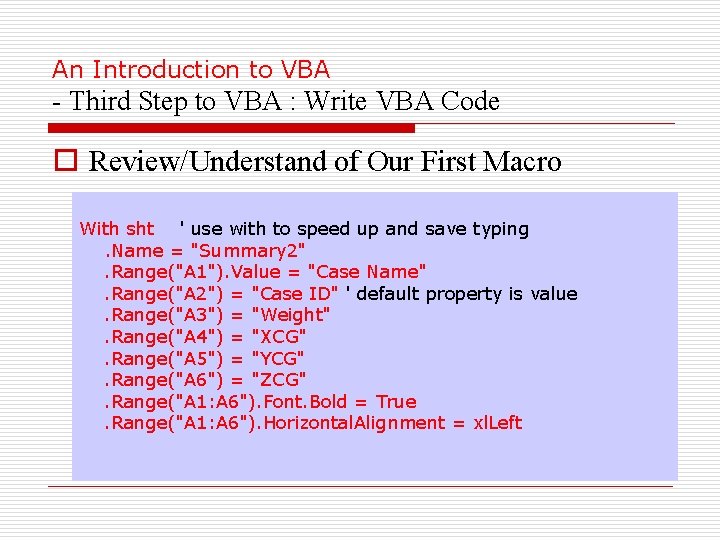 An Introduction to VBA
- Third Step to VBA : Write VBA Code

Review/Understand of Our First Macro

With sht ' use with to speed up and save typing
.Name = "Summary2"
.Range("A1").Value = "Case Name"
.Range("A2") = "Case ID" ' default property is value
.Range("A3") = "Weight"
.Range("A4") = "XCG"
.Range("A5") = "YCG"
.Range("A6") = "ZCG"
.Range("A1:A6").Font.Bold = True
.Range("A1:A6").HorizontalAlignment = xlLeft